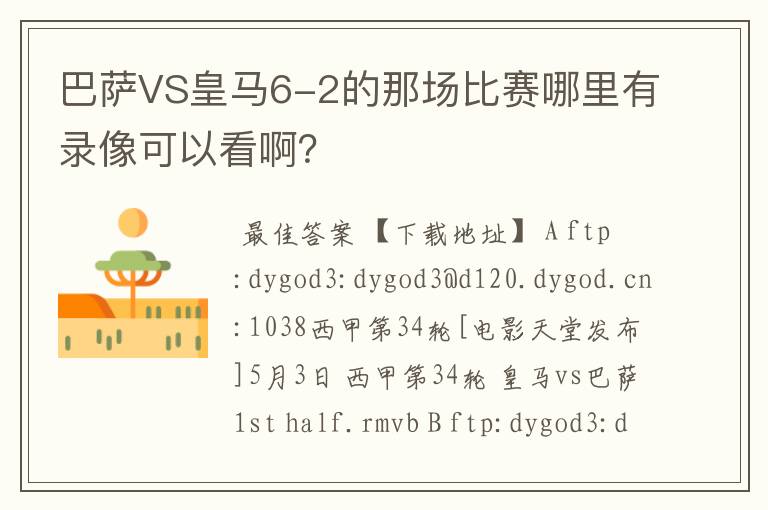 巴萨VS皇马6-2的那场比赛哪里有录像可以看啊?

最佳答案 【下载地址】 A ftp:dygod3:dygod3@d120.dygod.cn:1038西甲第34轮[电影天堂发布]5月3日 西甲第34轮 皇马vs巴萨 1st half.rmvb B ftp:dygod3:d